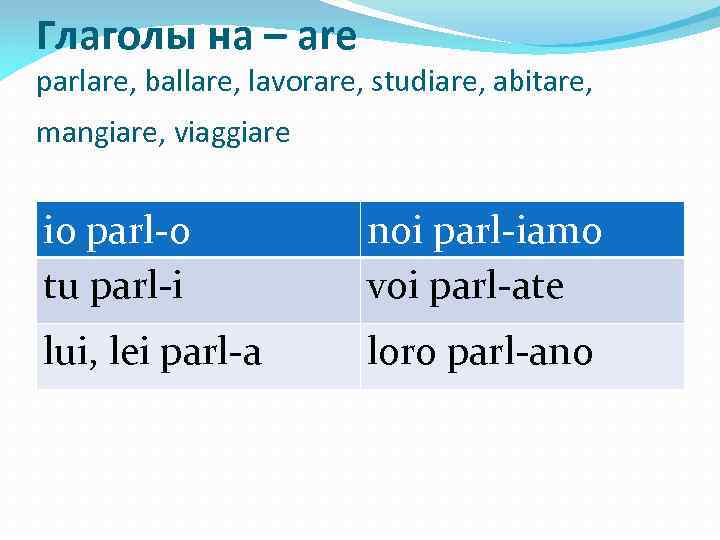 Глаголы на – are
parlare, ballare, lavorare, studiare, abitare, mangiare, viaggiare

| io parl-o | noi parl-iamo |
|---|---|
| tu parl-i | voi parl-ate |
| lui, lei parl-a | loro parl-ano |